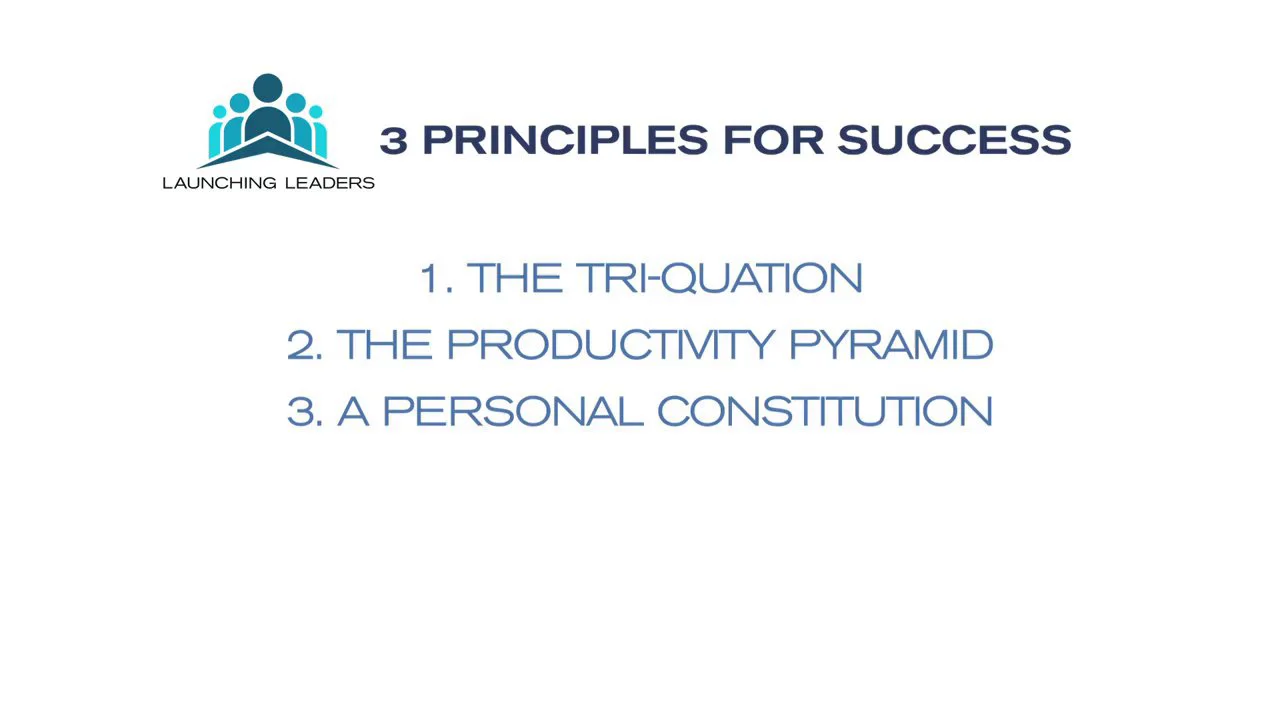 LAUNCHING LEADERS

3 PRINCIPLES FOR SUCCESS

1. THE TRI-QUATION
2. THE PRODUCTIVITY PYRAMID
3. A PERSONAL CONSTITUTION